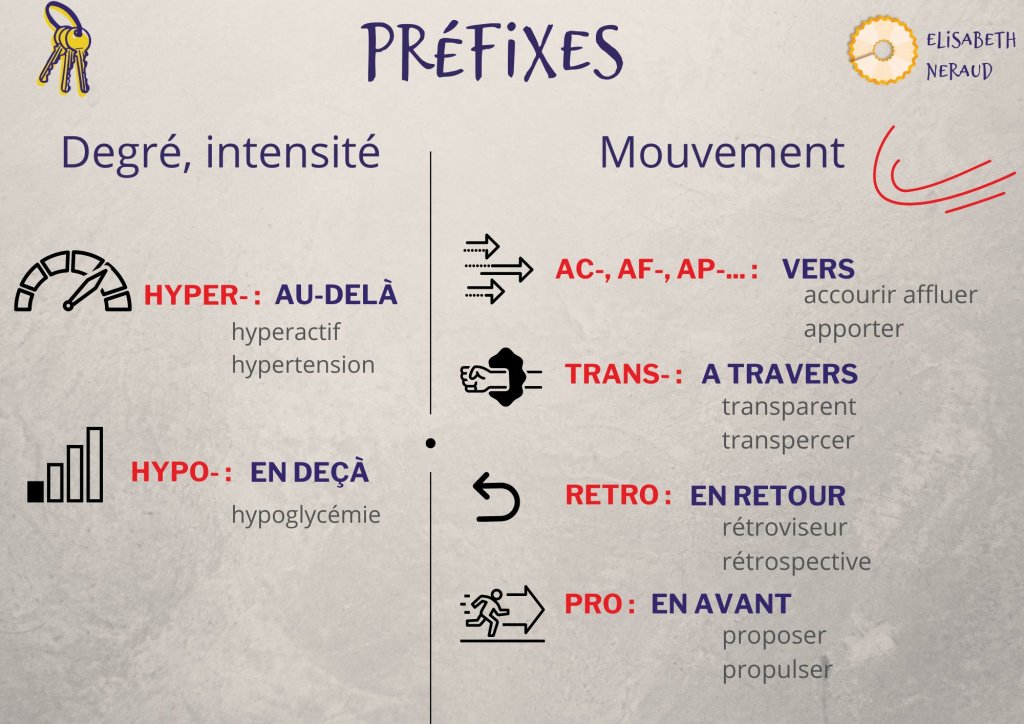 PRÉFIXES

ELISABETH NERAUD

Degré, intensité

HYPER- : AU-DELÀ
hyperactif
hypertension

HYPO- : EN DEÇÀ
hypoglycémie

Mouvement

AC-, AF-, AP-… : VERS
accourir affluer
apporter

TRANS- : A TRAVERS
transparent
transpercer

RETRO : EN RETOUR
rétroviseur
rétrospective

PRO : EN AVANT
proposer
propulser